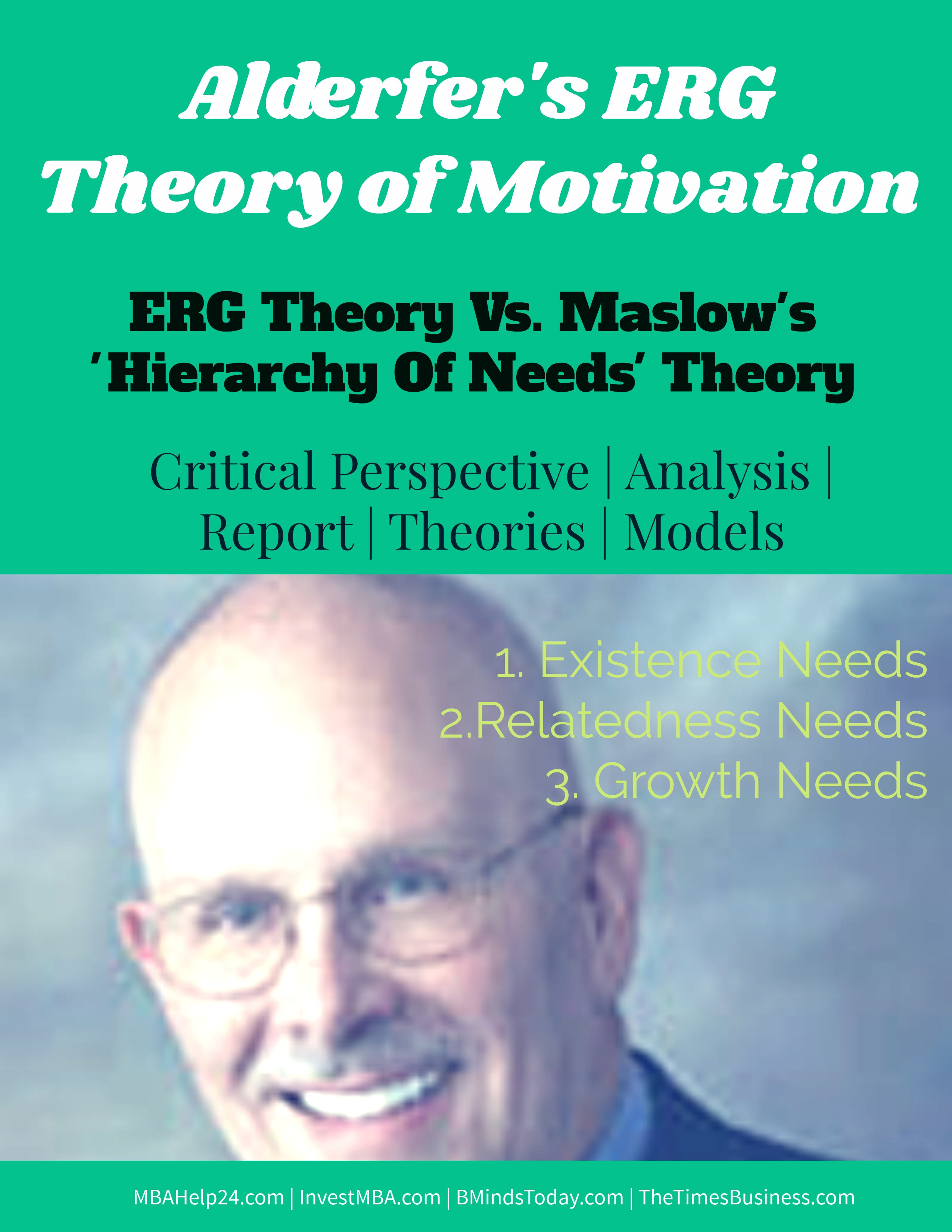 Alderfer's ERG Theory of Motivation

ERG Theory Vs. Maslow's 'Hierarchy Of Needs' Theory

Critical Perspective | Analysis | Report | Theories | Models

1. Existence Needs
2.Relatedness Needs
3. Growth Needs

MBAHelp24.com | InvestMBA.com | BMindsToday.com | TheTimesBusiness.com